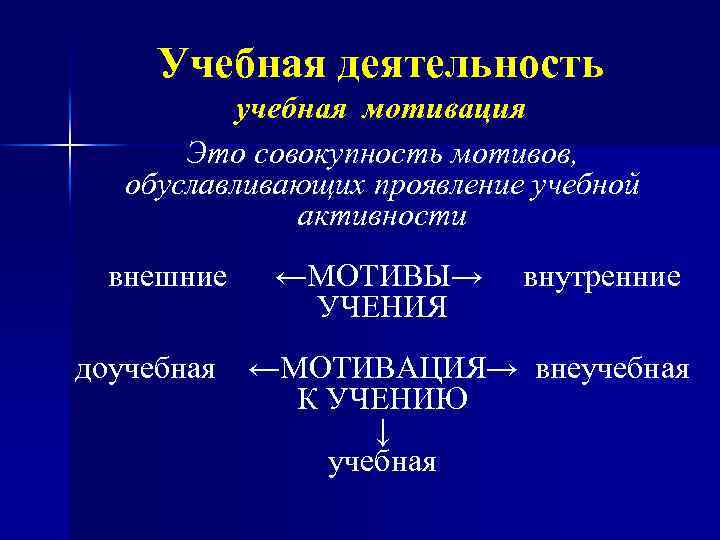 Учебная деятельность
учебная мотивация

Это совокупность мотивов, обуславливающих проявление учебной активности

внешние ←МОТИВЫ→ внутренние
УЧЕНИЯ

доучебная ←МОТИВАЦИЯ→ внеучебная
К УЧЕНИЮ
↓
учебная